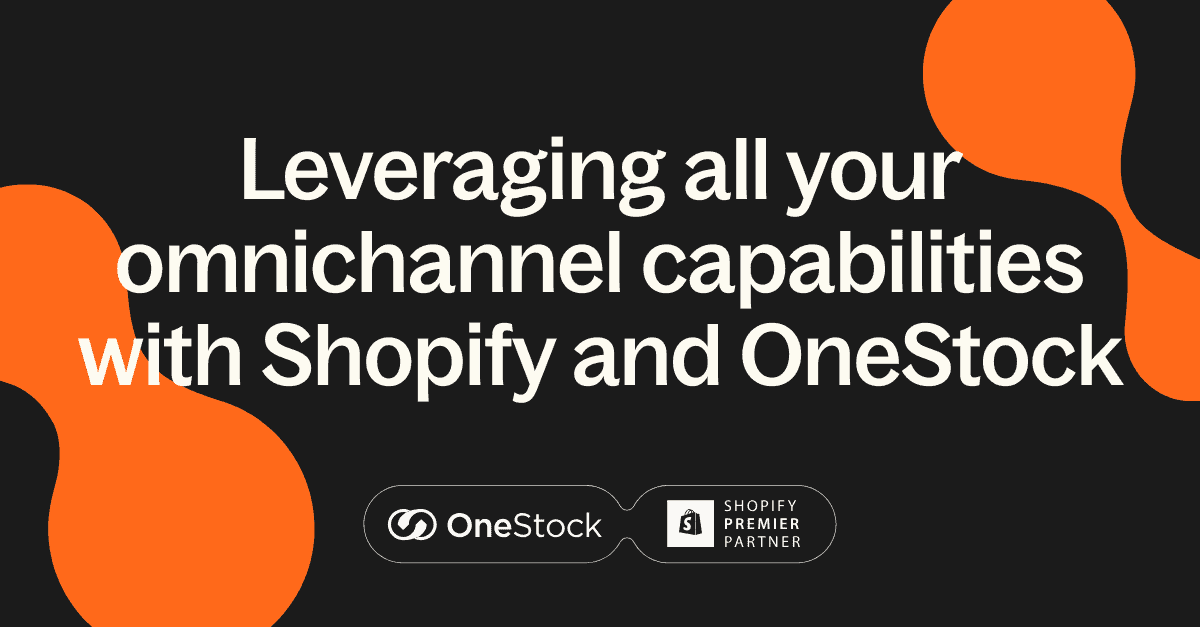 Leveraging all your omnichannel capabilities with Shopify and OneStock

OneStock

SHOPIFY
PREMIER
PARTNER